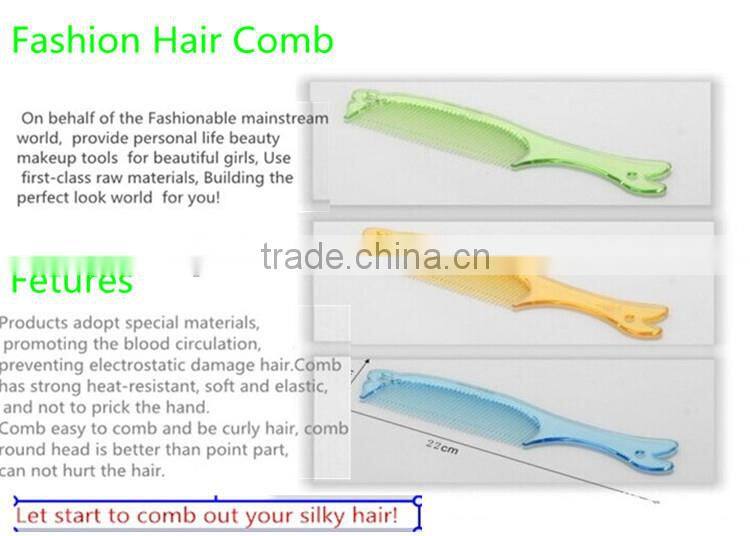 Fashion Hair Comb

On behalf of the Fashionable mainstream world, provide personal life beauty makeup tools for beautiful girls, Use first-class raw materials, Building the perfect look world for you!

trade.china.cn

Fetures

Products adopt special materials, promoting the blood circulation, preventing electrostatic damage hair.Comb has strong heat-resistant, soft and elastic, and not to prick the hand.
Comb easy to comb and be curly hair, comb round head is better than point part, can not hurt the hair.

22cm

Let start to comb out your silky hair!